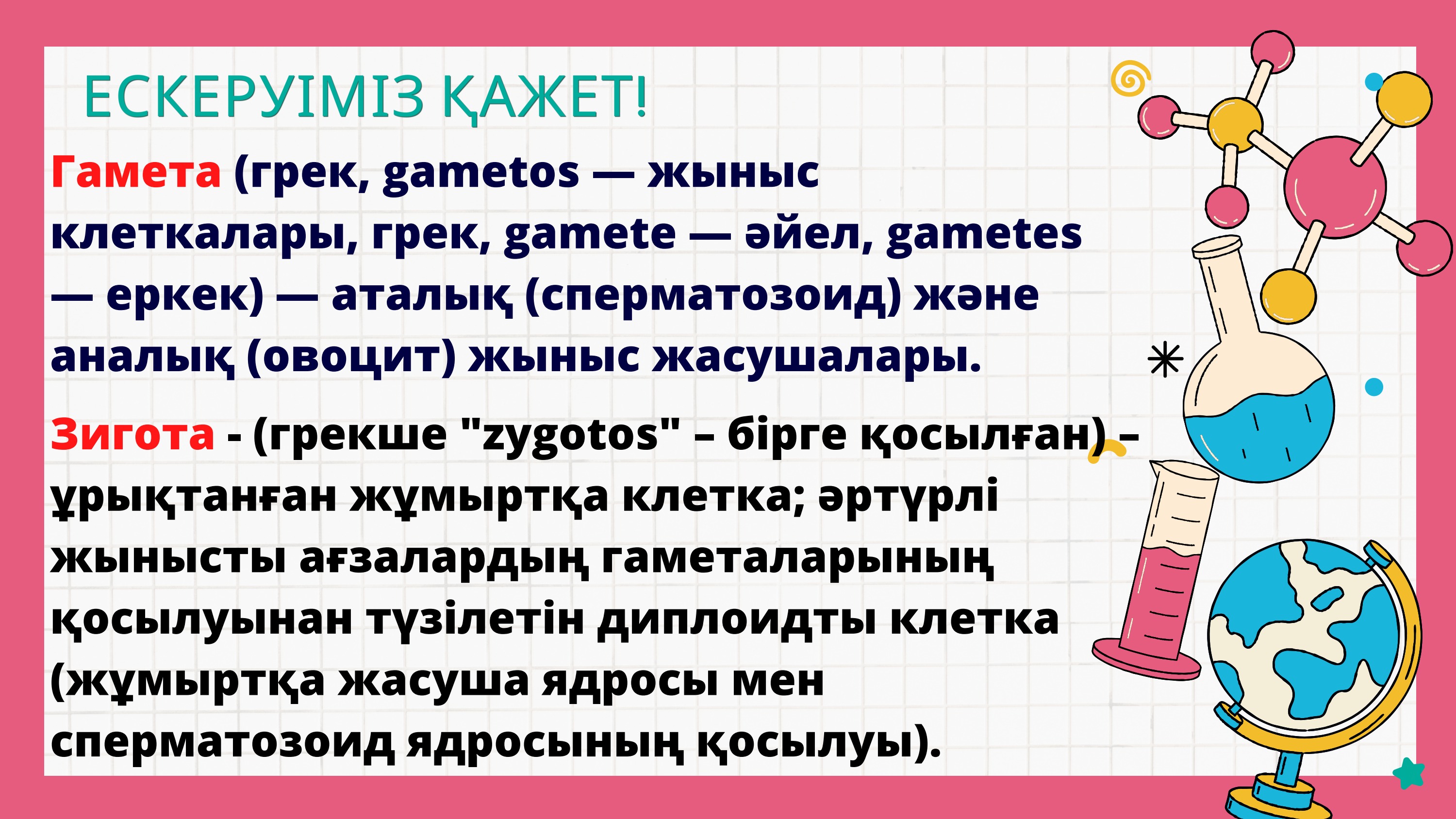 ЕСКЕРУІМІЗ ҚАЖЕТ!

Гамета (грек, gametos — жыныс клеткалары, грек, gamete — әйел, gametes — еркек) — аталық (сперматозоид) және аналық (овоцит) жыныс жасушалары.

Зигота - (грекше "zygotos" – бірге қосылған) – ұрықтанған жұмыртқа клетка; әртүрлі жынысты ағзалардың гаметаларының қосылуынан түзілетін диплоидты клетка (жұмыртқа жасуша ядросы мен сперматозоид ядросының қосылуы).